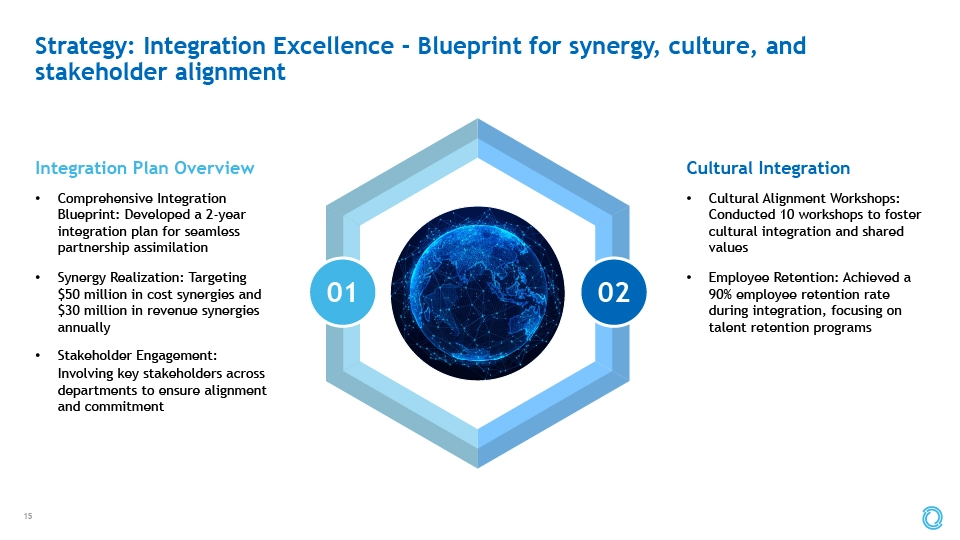 Strategy: Integration Excellence - Blueprint for synergy, culture, and stakeholder alignment

Integration Plan Overview

• Comprehensive Integration Blueprint: Developed a 2-year integration plan for seamless partnership assimilation

• Synergy Realization: Targeting \$50 million in cost synergies and \$30 million in revenue synergies annually

• Stakeholder Engagement: Involving key stakeholders across departments to ensure alignment and commitment

01

02

Cultural Integration

• Cultural Alignment Workshops: Conducted 10 workshops to foster cultural integration and shared values

• Employee Retention: Achieved a 90% employee retention rate during integration, focusing on talent retention programs

15